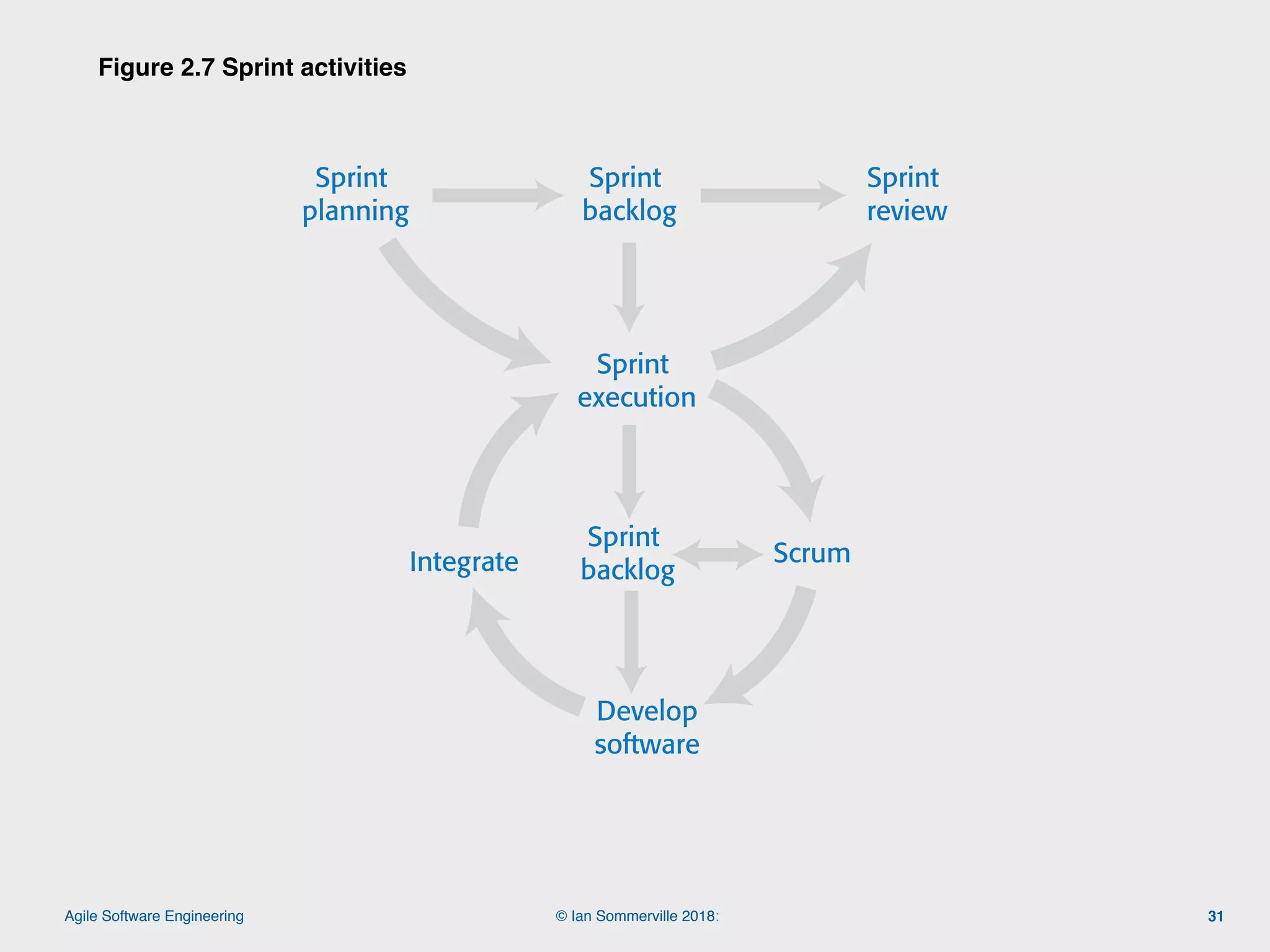 Figure 2.7 Sprint activities

Sprint planning

Sprint backlog

Sprint review

Sprint execution

Integrate

Sprint backlog

Scrum

Develop software

Agile Software Engineering

© Ian Sommerville 2018:

31